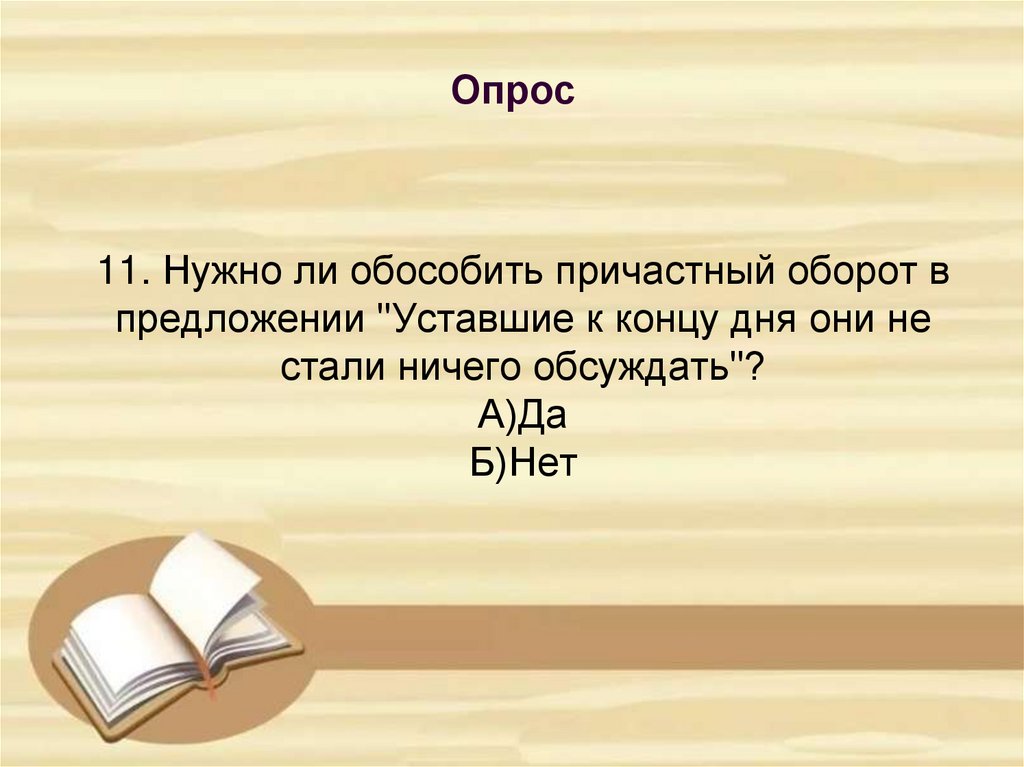 Опрос

11. Нужно ли обособить причастный оборот в предложении "Уставшие к концу дня они не стали ничего обсуждать"?
А)Да
Б)Нет